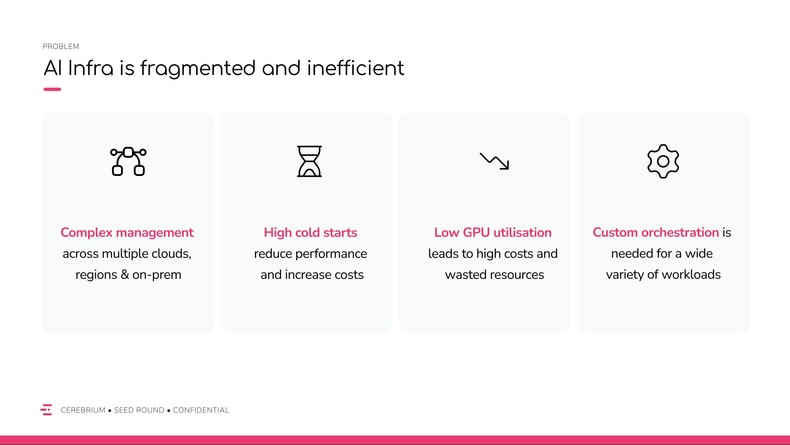 PROBLEM

AI Infra is fragmented and inefficient

Complex management across multiple clouds, regions & on-prem

High cold starts reduce performance and increase costs

Low GPU utilisation leads to high costs and wasted resources

Custom orchestration is needed for a wide variety of workloads

CEREBRIUM • SEED ROUND • CONFIDENTIAL